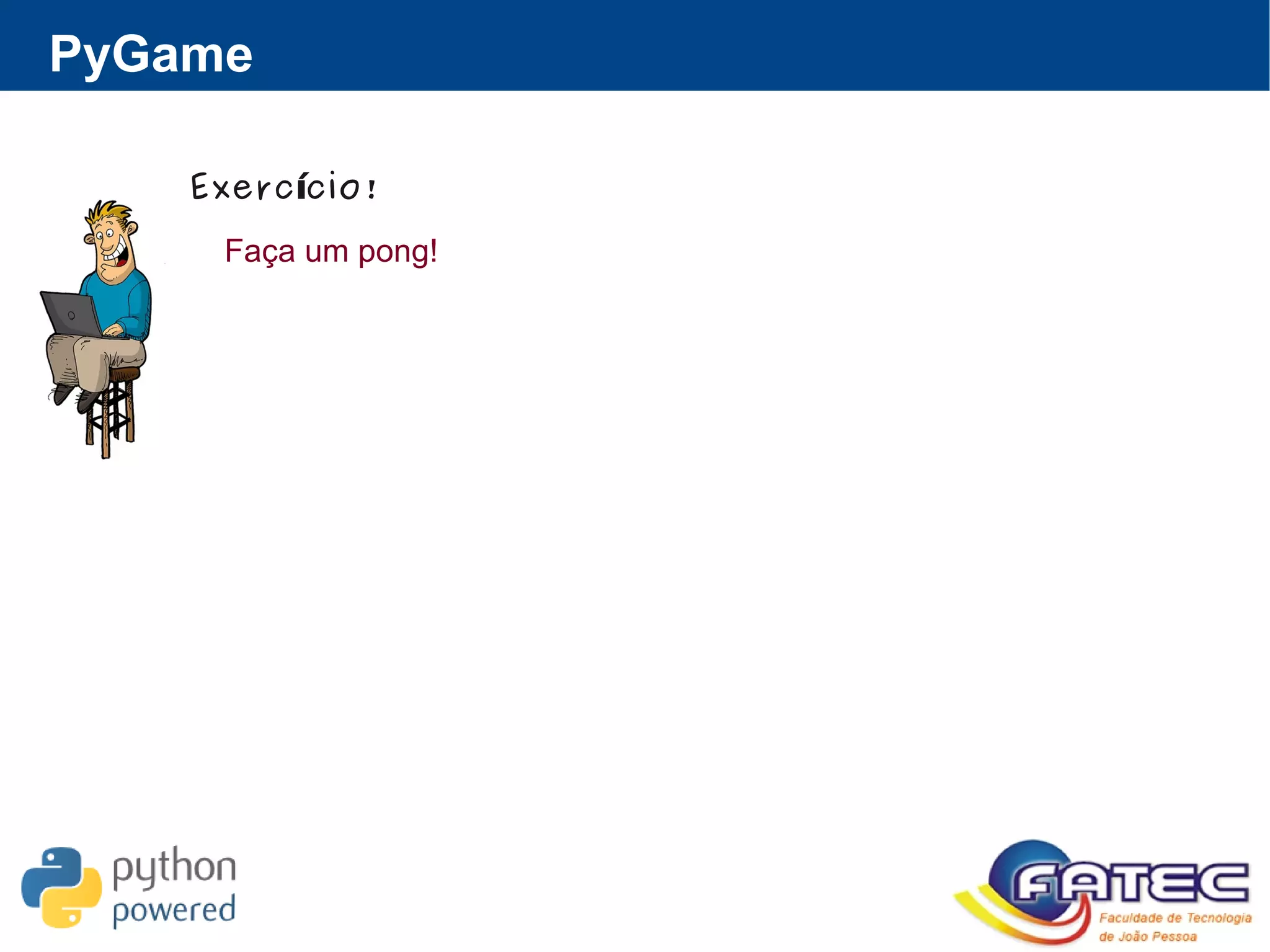 PyGame

Exercício!

Faça um pong!

python powered

FATEC
Faculdade de Tecnologia de João Pessoa